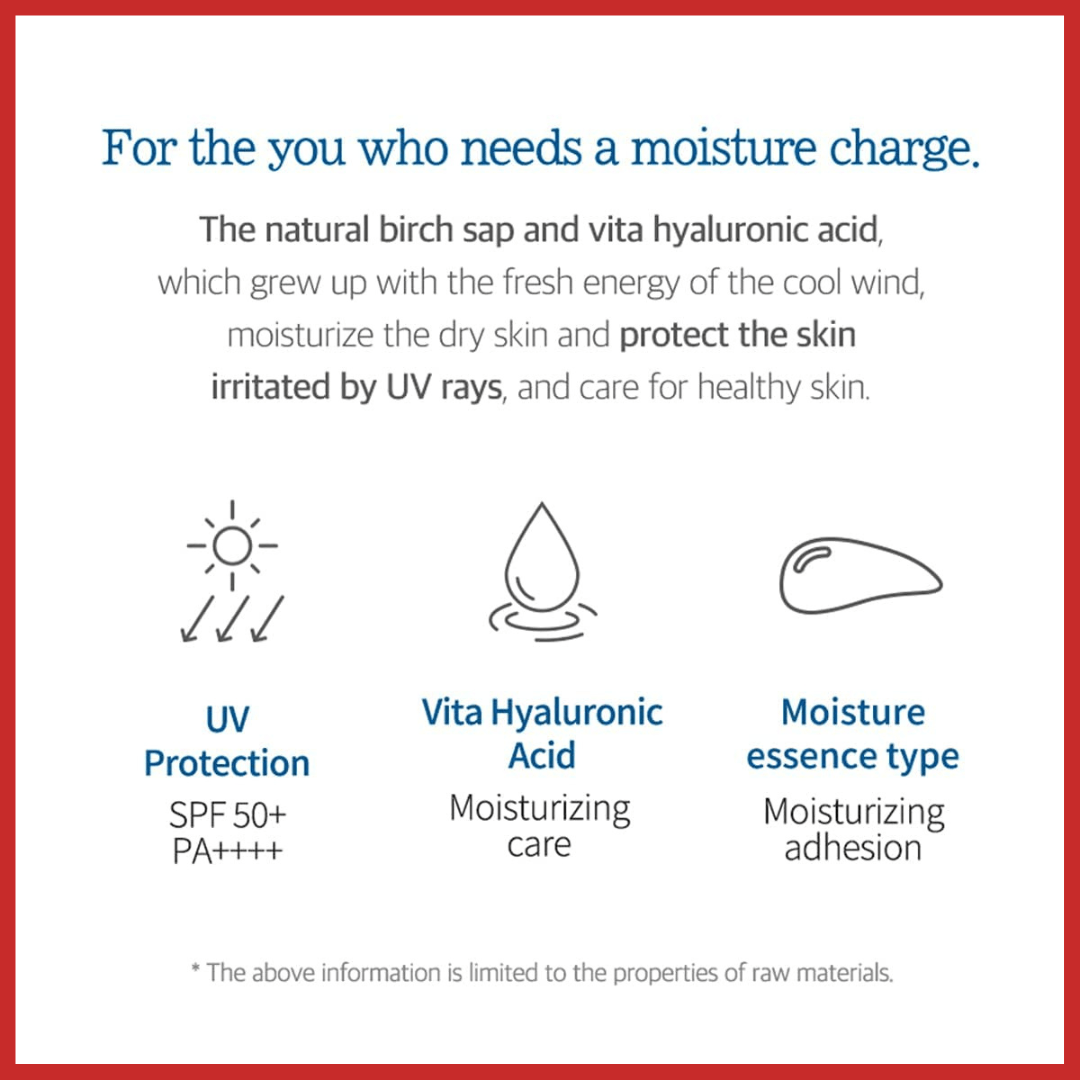 For the you who needs a moisture charge.

The natural birch sap and vita hyaluronic acid, which grew up with the fresh energy of the cool wind, moisturize the dry skin and protect the skin irritated by UV rays, and care for healthy skin.

UV Protection
SPF 50+
PA++++

Vita Hyaluronic Acid
Moisturizing care

Moisture essence type
Moisturizing adhesion

* The above information is limited to the properties of raw materials.